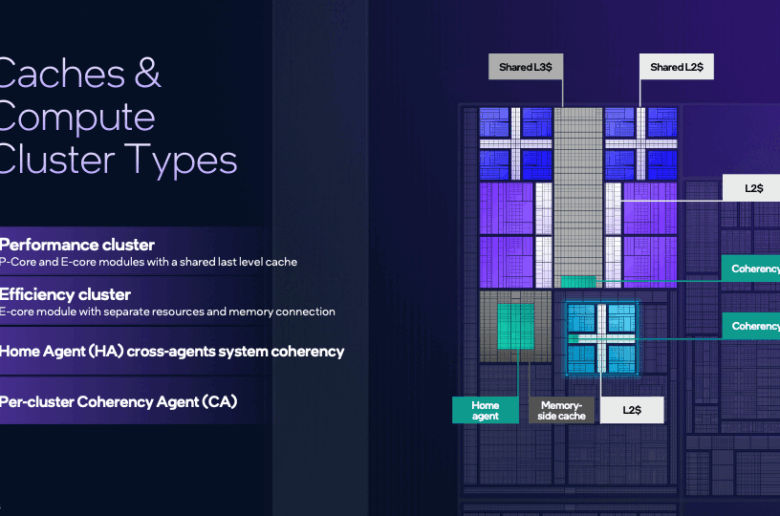 Caches & Compute Cluster Types

Performance cluster
P-Core and E-core modules with a shared last level cache

Efficiency cluster
E-core module with separate resources and memory connection

Home Agent (HA) cross-agents system coherency

Per-cluster Coherency Agent (CA)

Shared L3$

Shared L2$

L2$

Coherency

Coherency

Home agent

Memory-side cache

L2$